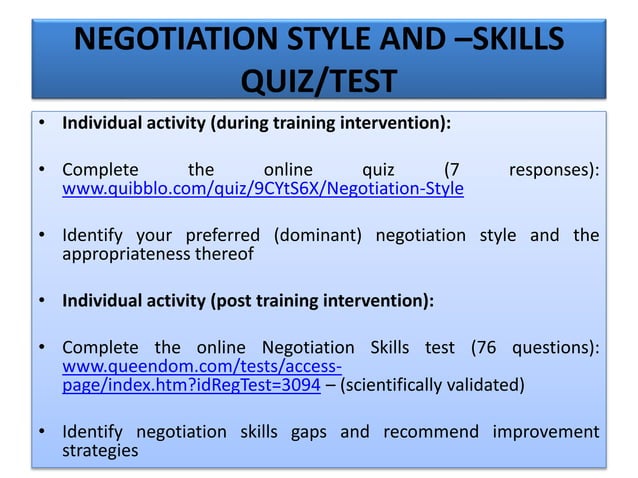 NEGOTIATION STYLE AND –SKILLS QUIZ/TEST

• Individual activity (during training intervention):

• Complete the online quiz (7 responses): www.quibblo.com/quiz/9CYtS6X/Negotiation-Style

• Identify your preferred (dominant) negotiation style and the appropriateness thereof

• Individual activity (post training intervention):

• Complete the online Negotiation Skills test (76 questions): www.queendom.com/tests/access-page/index.htm?idRegTest=3094 – (scientifically validated)

• Identify negotiation skills gaps and recommend improvement strategies